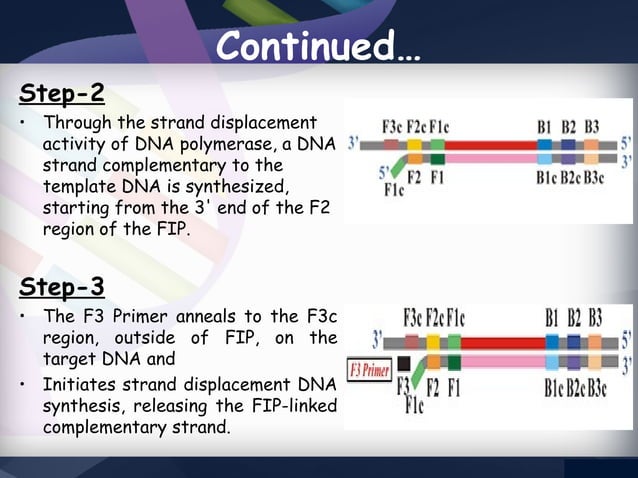 Continued…

Step-2

• Through the strand displacement activity of DNA polymerase, a DNA strand complementary to the template DNA is synthesized, starting from the 3' end of the F2 region of the FIP.

F3c F2c F1c B1 B2 B3
3' 5'
3'
5' F2 F1 B1c B2c B3c
F1c

Step-3

• The F3 Primer anneals to the F3c region, outside of FIP, on the target DNA and

• Initiates strand displacement DNA synthesis, releasing the FIP-linked complementary strand.

F3c F2c F1c B1 B2 B3
3' 5'
3'
F3 Primer
F3 F2 F1 B1c B2c B3c
F1c